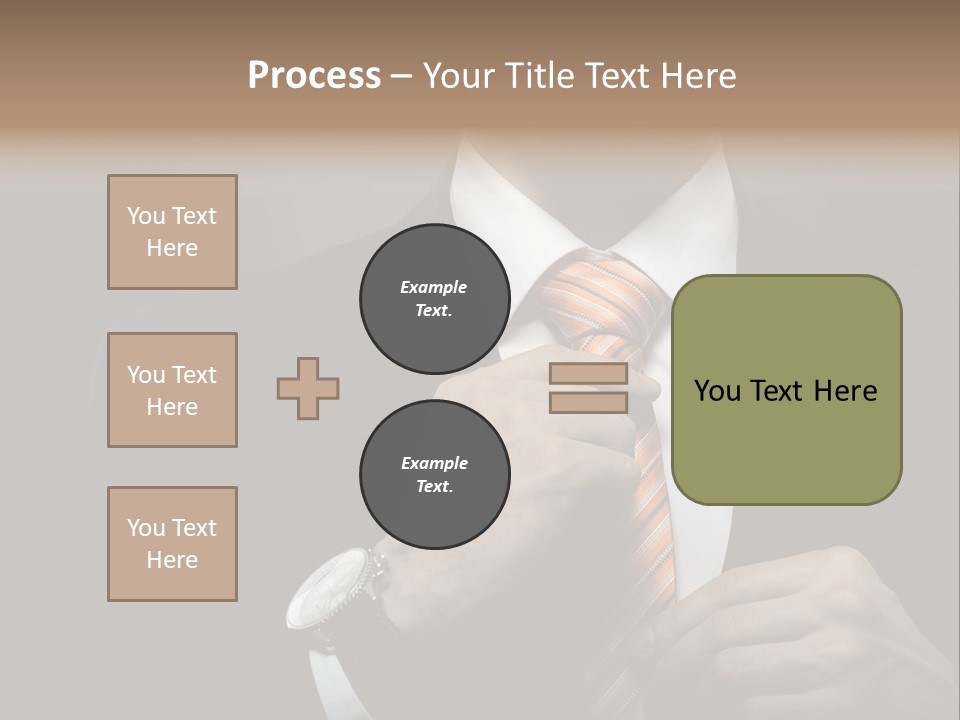 Process – Your Title Text Here

You Text Here

You Text Here

You Text Here

Example Text.

Example Text.

You Text Here